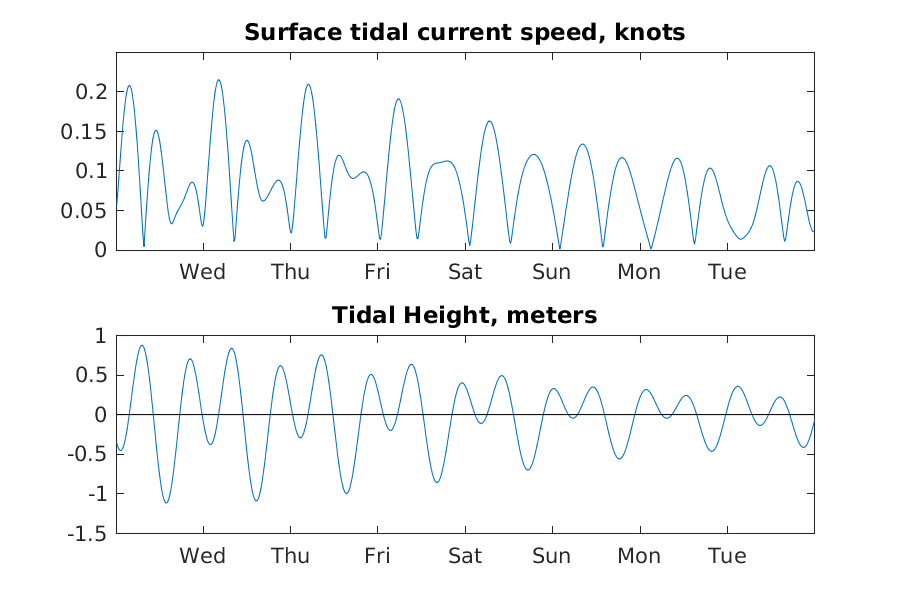 Surface tidal current speed, knots

0.2
0.15
0.1
0.05
0

Wed Thu Fri Sat Sun Mon Tue

Tidal Height, meters

1
0.5
0
-0.5
-1
-1.5

Wed Thu Fri Sat Sun Mon Tue